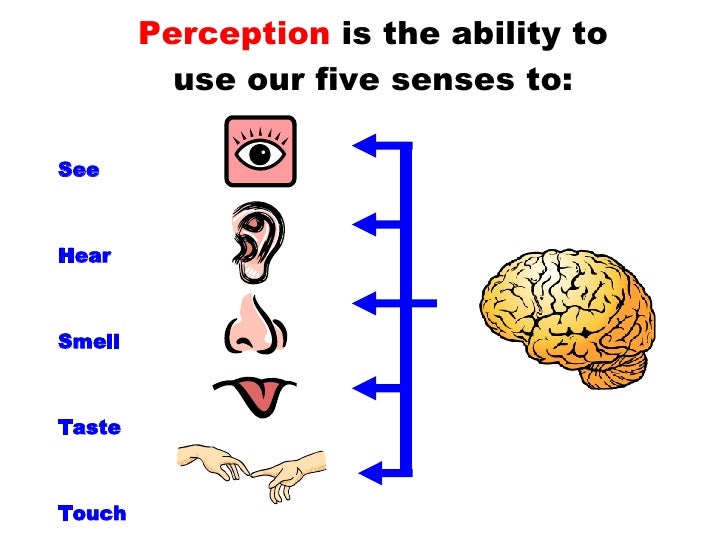 Perception is the ability to use our five senses to:

See

Hear

Smell

Taste

Touch